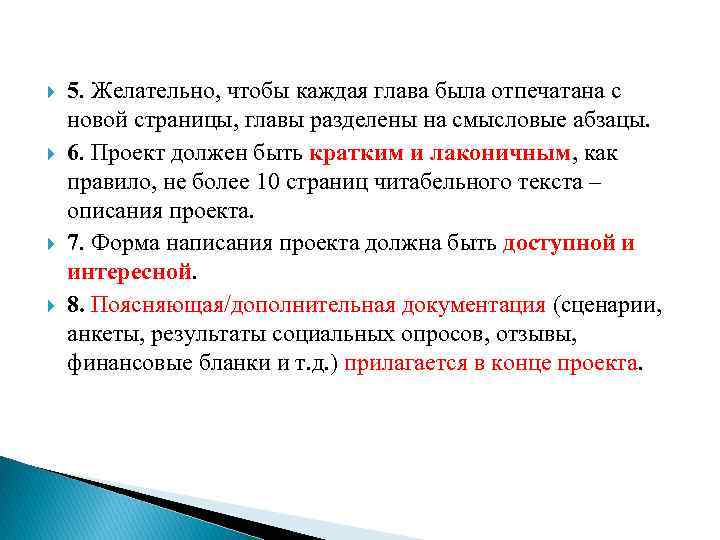 5. Желательно, чтобы каждая глава была отпечатана с новой страницы, главы разделены на смысловые абзацы.

6. Проект должен быть кратким и лаконичным, как правило, не более 10 страниц читабельного текста – описания проекта.

7. Форма написания проекта должна быть доступной и интересной.

8. Поясняющая/дополнительная документация (сценарии, анкеты, результаты социальных опросов, отзывы, финансовые бланки и т.д.) прилагается в конце проекта.